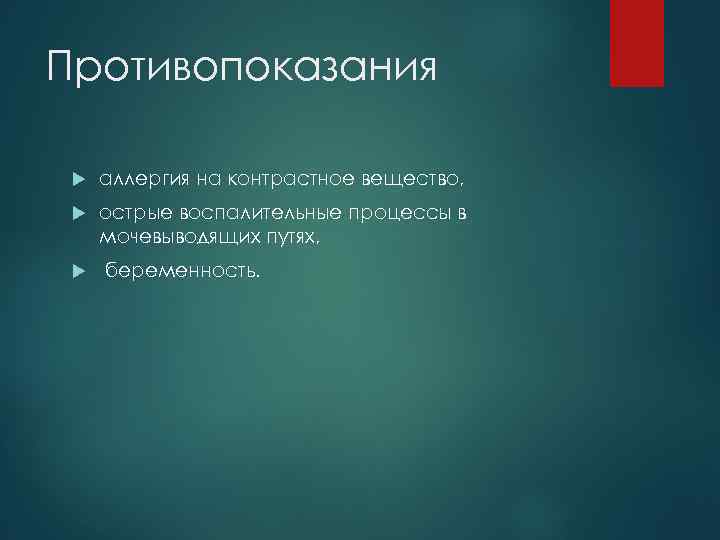 Противопоказания

аллергия на контрастное вещество,

острые воспалительные процессы в мочевыводящих путях,

беременность.